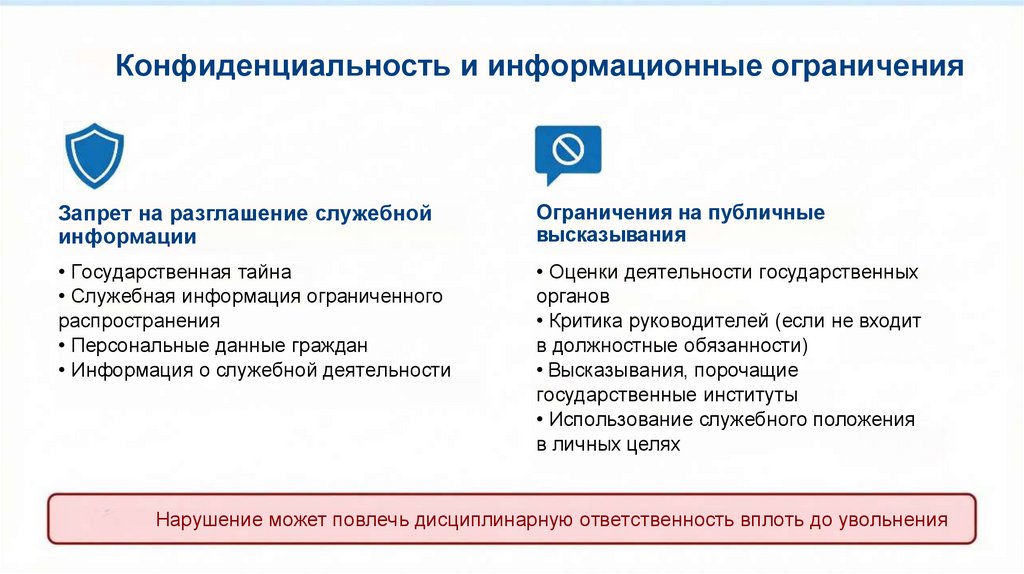 Конфиденциальность и информационные ограничения

Запрет на разглашение служебной информации

• Государственная тайна
• Служебная информация ограниченного распространения
• Персональные данные граждан
• Информация о служебной деятельности

Ограничения на публичные высказывания

• Оценки деятельности государственных органов
• Критика руководителей (если не входит в должностные обязанности)
• Высказывания, порочащие государственные институты
• Использование служебного положения в личных целях

Нарушение может повлечь дисциплинарную ответственность вплоть до увольнения